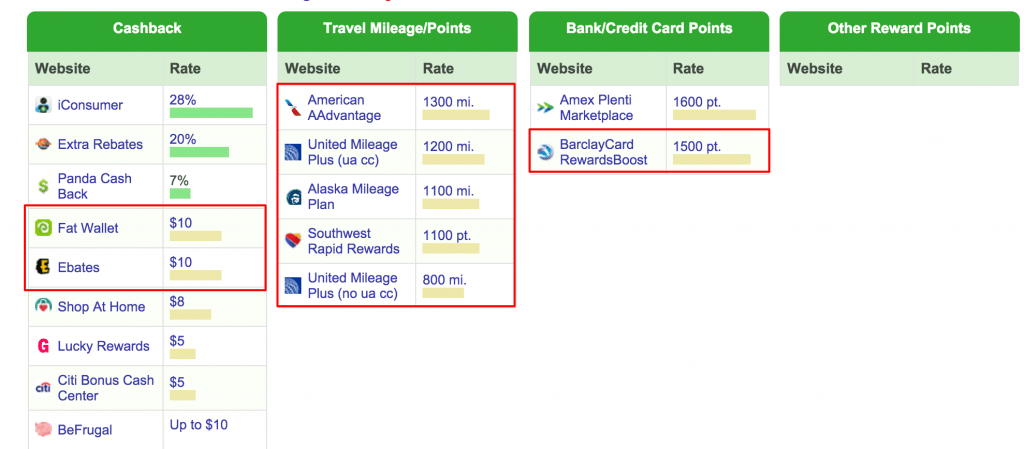 Cashback

| Website | Rate |
|---|---|
| iConsumer | 28% |
| Extra Rebates | 20% |
| Panda Cash Back | 7% |
| Fat Wallet | $10 |
| Ebates | $10 |
| Shop At Home | $8 |
| Lucky Rewards | $5 |
| Citi Bonus Cash Center | $5 |
| BeFrugal | Up to $10 |

Travel Mileage/Points

| Website | Rate |
|---|---|
| American AAdvantage | 1300 mi. |
| United Mileage Plus (ua cc) | 1200 mi. |
| Alaska Mileage Plan | 1100 mi. |
| Southwest Rapid Rewards | 1100 pt. |
| United Mileage Plus (no ua cc) | 800 mi. |

Bank/Credit Card Points

| Website | Rate |
|---|---|
| Amex Plenti Marketplace | 1600 pt. |
| BarclayCard RewardsBoost | 1500 pt. |

Other Reward Points

| Website | Rate |
|---|---|